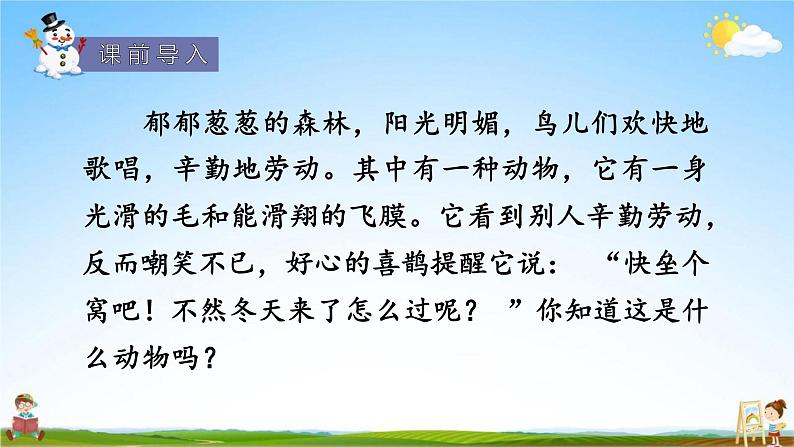 课前导入

郁郁葱葱的森林，阳光明媚，鸟儿们欢快地歌唱，辛勤地劳动。其中有一种动物，它有一身光滑的毛和能滑翔的飞膜。它看到别人辛勤劳动，反而嘲笑不已，好心的喜鹊提醒它说：“快垒个窝吧！不然冬天来了怎么过呢？”你知道这是什么动物吗？